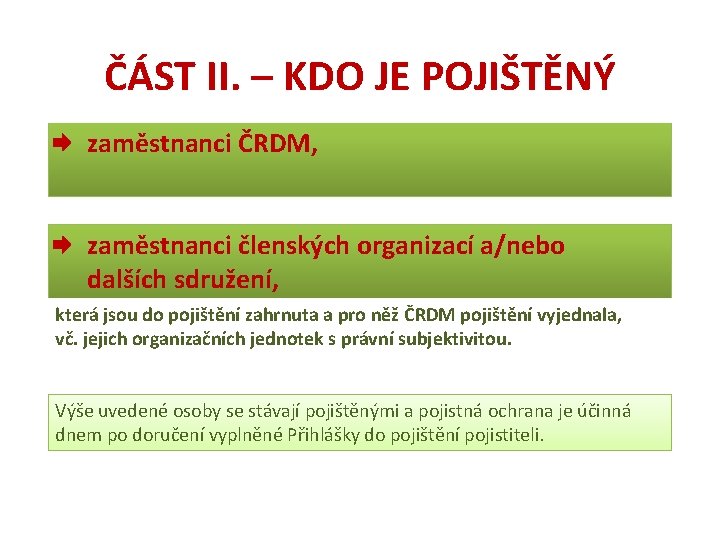 ČÁST II. – KDO JE POJIŠTĚNÝ

zaměstnanci ČRDM,

zaměstnanci členských organizací a/nebo dalších sdružení,

která jsou do pojištění zahrnuta a pro něž ČRDM pojištění vyjednala, vč. jejich organizačních jednotek s právní subjektivitou.

Výše uvedené osoby se stávají pojištěnými a pojistná ochrana je účinná dnem po doručení vyplněné Přihlášky do pojištění pojistiteli.